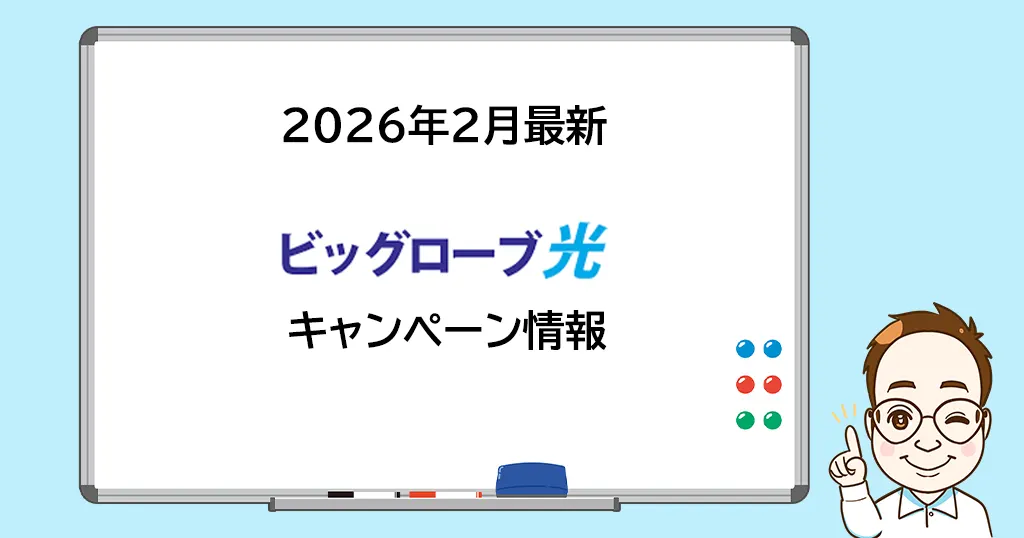 2026年2月最新

ビッグローブ光

キャンペーン情報